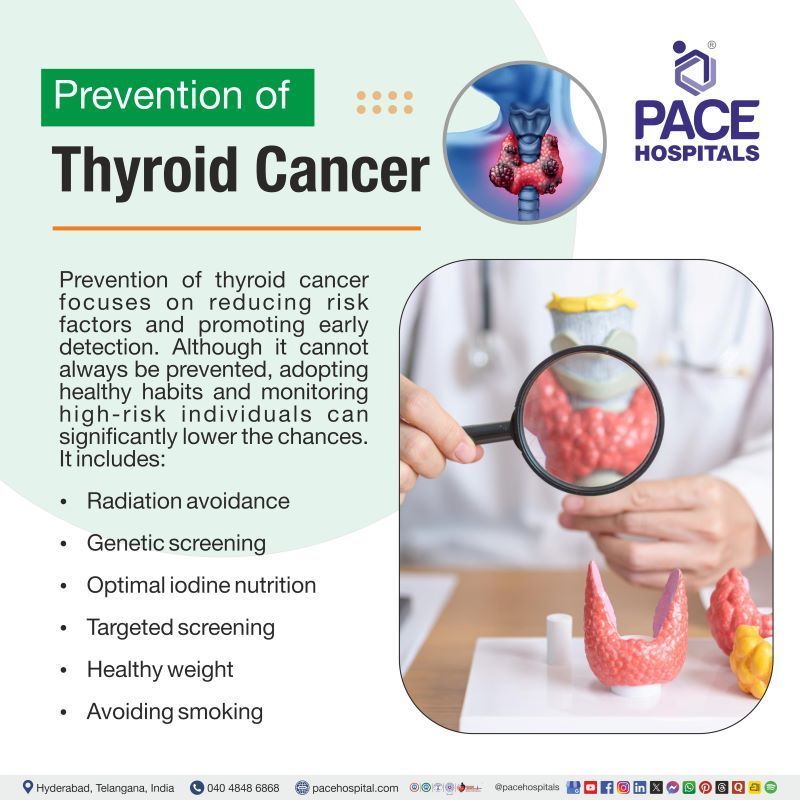 Prevention of

Thyroid Cancer

PACE HOSPITALS

Prevention of thyroid cancer focuses on reducing risk factors and promoting early detection. Although it cannot always be prevented, adopting healthy habits and monitoring high-risk individuals can significantly lower the chances. It includes:

• Radiation avoidance
• Genetic screening
• Optimal iodine nutrition
• Targeted screening
• Healthy weight
• Avoiding smoking

Hyderabad, Telangana, India 040 4848 6868 pacehospital.com @pacehospitals